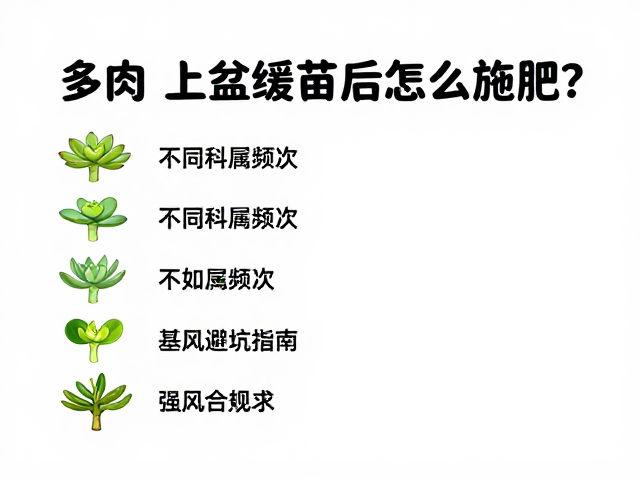 多肉 上盆缓苗后怎么施肥?

不同科属频次

不同科属频次

不如属频次

基风避坑指南

强风合规求